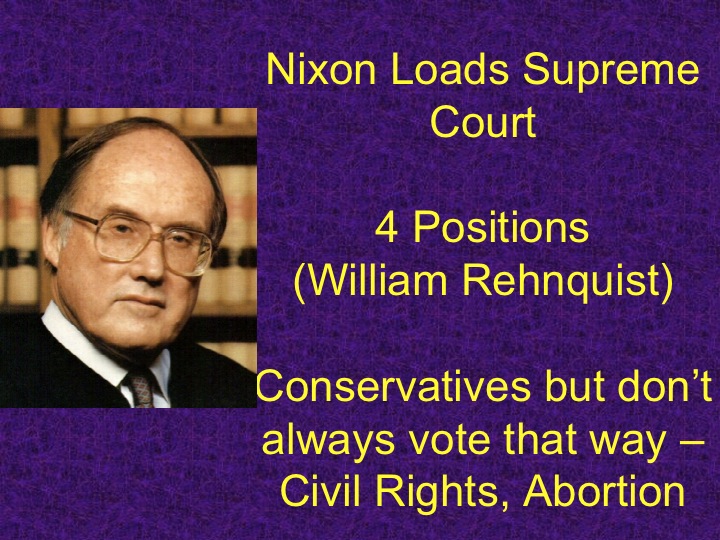 Nixon Loads Supreme Court

4 Positions
(William Rehnquist)

Conservatives but don’t always vote that way – Civil Rights, Abortion